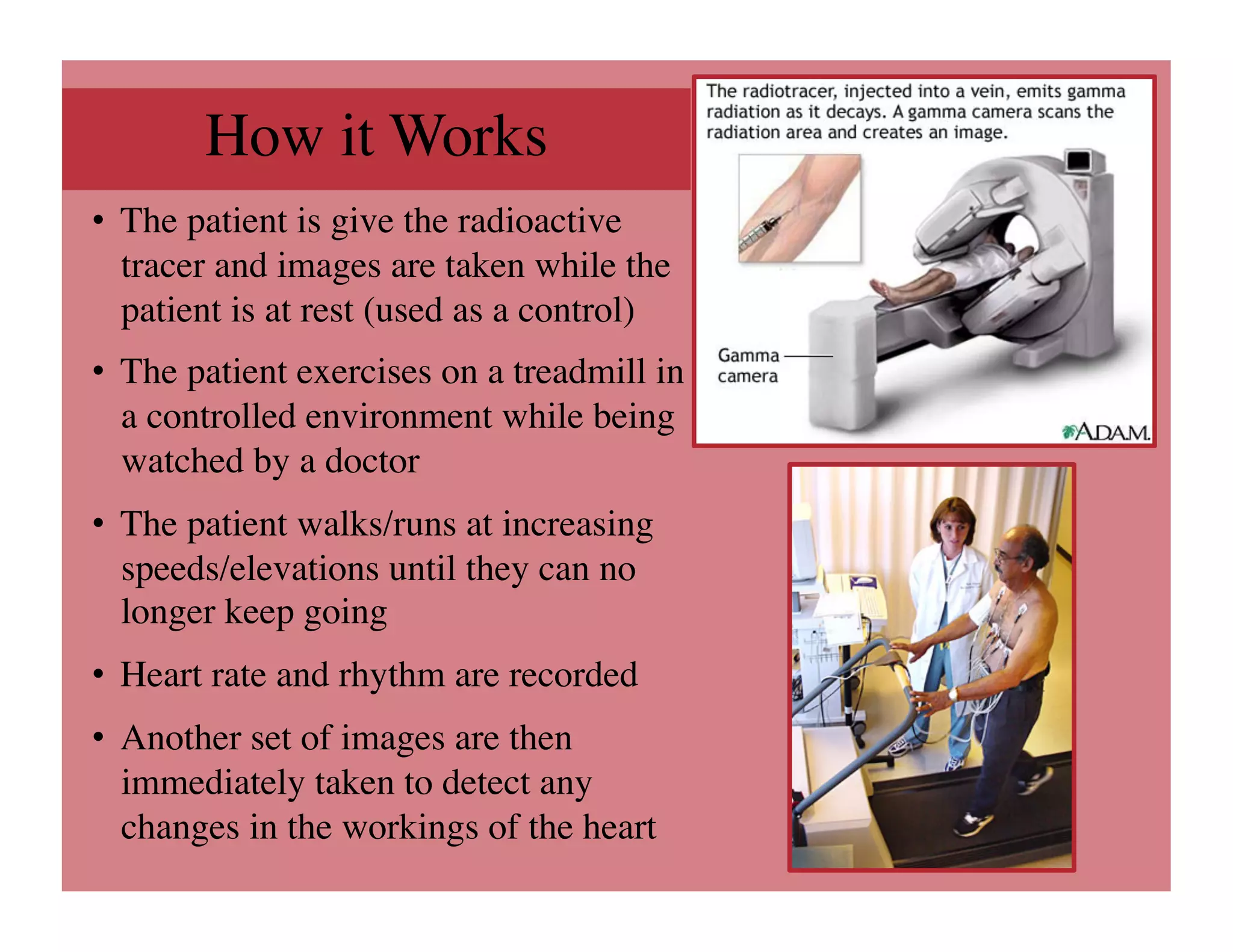 How it Works

• The patient is give the radioactive tracer and images are taken while the patient is at rest (used as a control)

• The patient exercises on a treadmill in a controlled environment while being watched by a doctor

• The patient walks/runs at increasing speeds/elevations until they can no longer keep going

• Heart rate and rhythm are recorded

• Another set of images are then immediately taken to detect any changes in the workings of the heart

The radiotracer, injected into a vein, emits gamma radiation as it decays. A gamma camera scans the radiation area and creates an image.

Gamma camera

A.D.A.M.